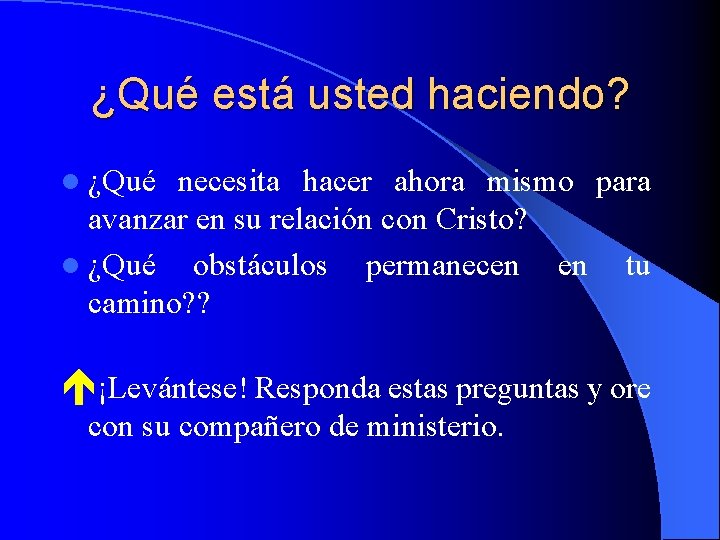 ¿Qué está usted haciendo?

¿Qué necesita hacer ahora mismo para avanzar en su relación con Cristo?

¿Qué obstáculos permanecen en tu camino??

¡Levántese! Responda estas preguntas y ore con su compañero de ministerio.